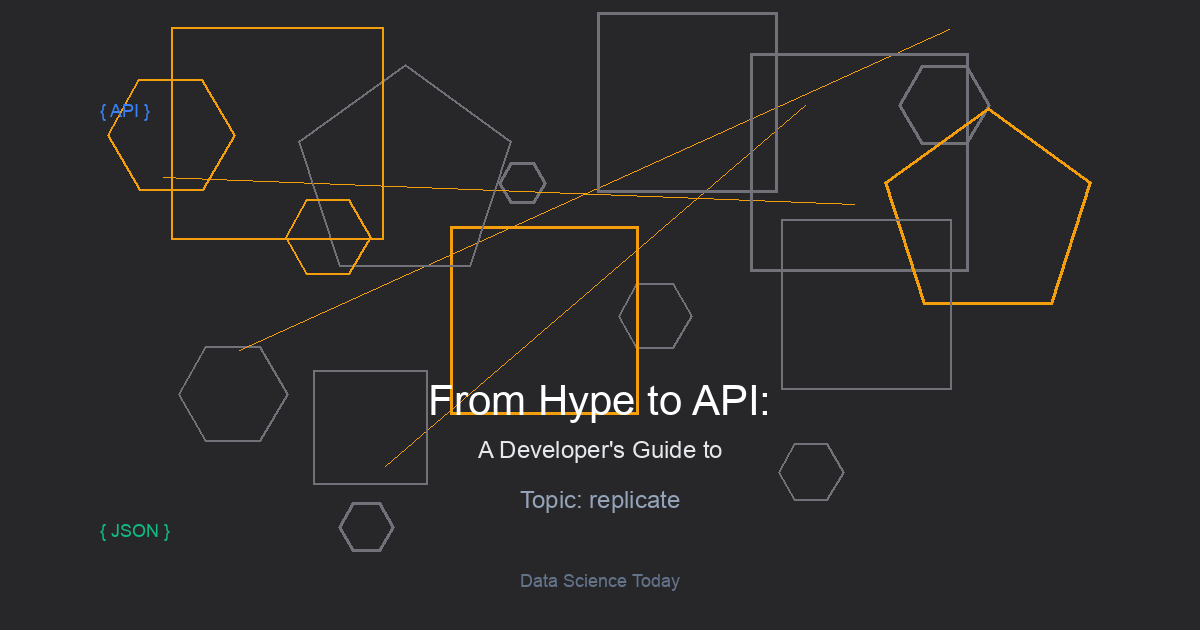 { API }

From Hype to API:

A Developer's Guide to

Topic: replicate

{ JSON }

Data Science Today